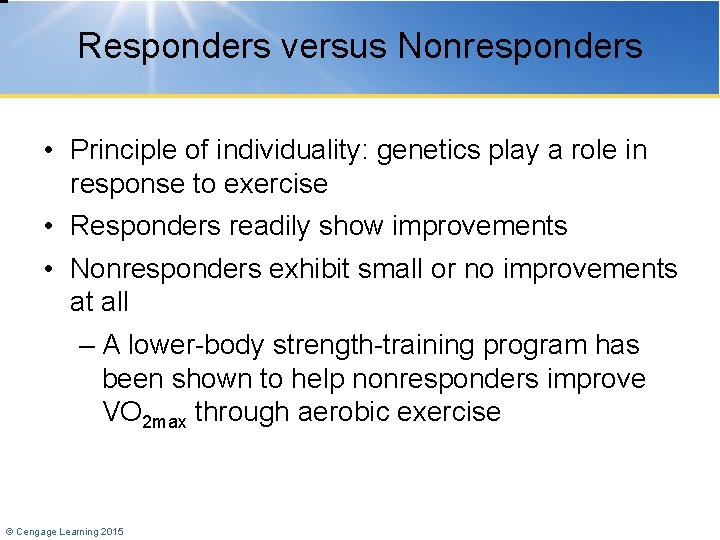 Responders versus Nonresponders

• Principle of individuality: genetics play a role in response to exercise

• Responders readily show improvements

• Nonresponders exhibit small or no improvements at all

– A lower-body strength-training program has been shown to help nonresponders improve $VO_{2max}$ through aerobic exercise

© Cengage Learning 2015